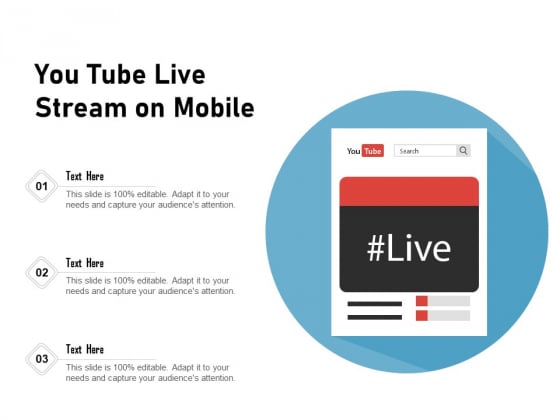 You Tube Live Stream on Mobile

01
Text Here
This slide is 100% editable. Adapt it to your needs and capture your audience's attention.

02
Text Here
This slide is 100% editable. Adapt it to your needs and capture your audience's attention.

03
Text Here
This slide is 100% editable. Adapt it to your needs and capture your audience's attention.

You Tube
Search

#Live